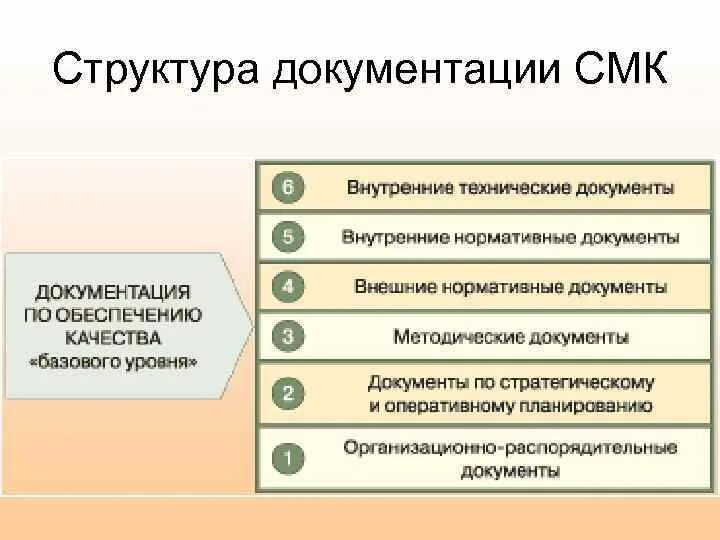 Структура документации СМК

ДОКУМЕНТАЦИЯ ПО ОБЕСПЕЧЕНИЮ КАЧЕСТВА «базового уровня»

6 Внутренние технические документы

5 Внутренние нормативные документы

4 Внешние нормативные документы

3 Методические документы

2 Документы по стратегическому и оперативному планированию

1 Организационно-распорядительные документы